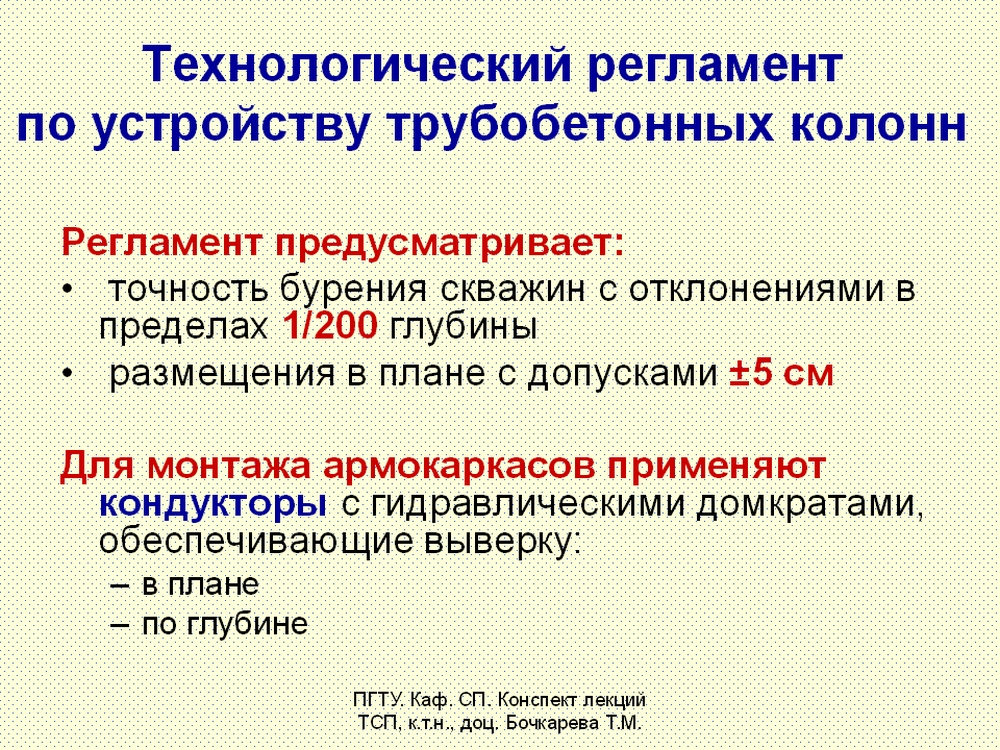 Технологический регламент по устройству трубобетонных колонн

Регламент предусматривает:

• точность бурения скважин с отклонениями в пределах 1/200 глубины
• размещения в плане с допусками ±5 см

Для монтажа армокаркасов применяют кондукторы с гидравлическими домкратами, обеспечивающие выверку:

– в плане
– по глубине

ПГТУ. Каф. СП. Конспект лекций ТСП, к.т.н., доц. Бочкарева Т.М.